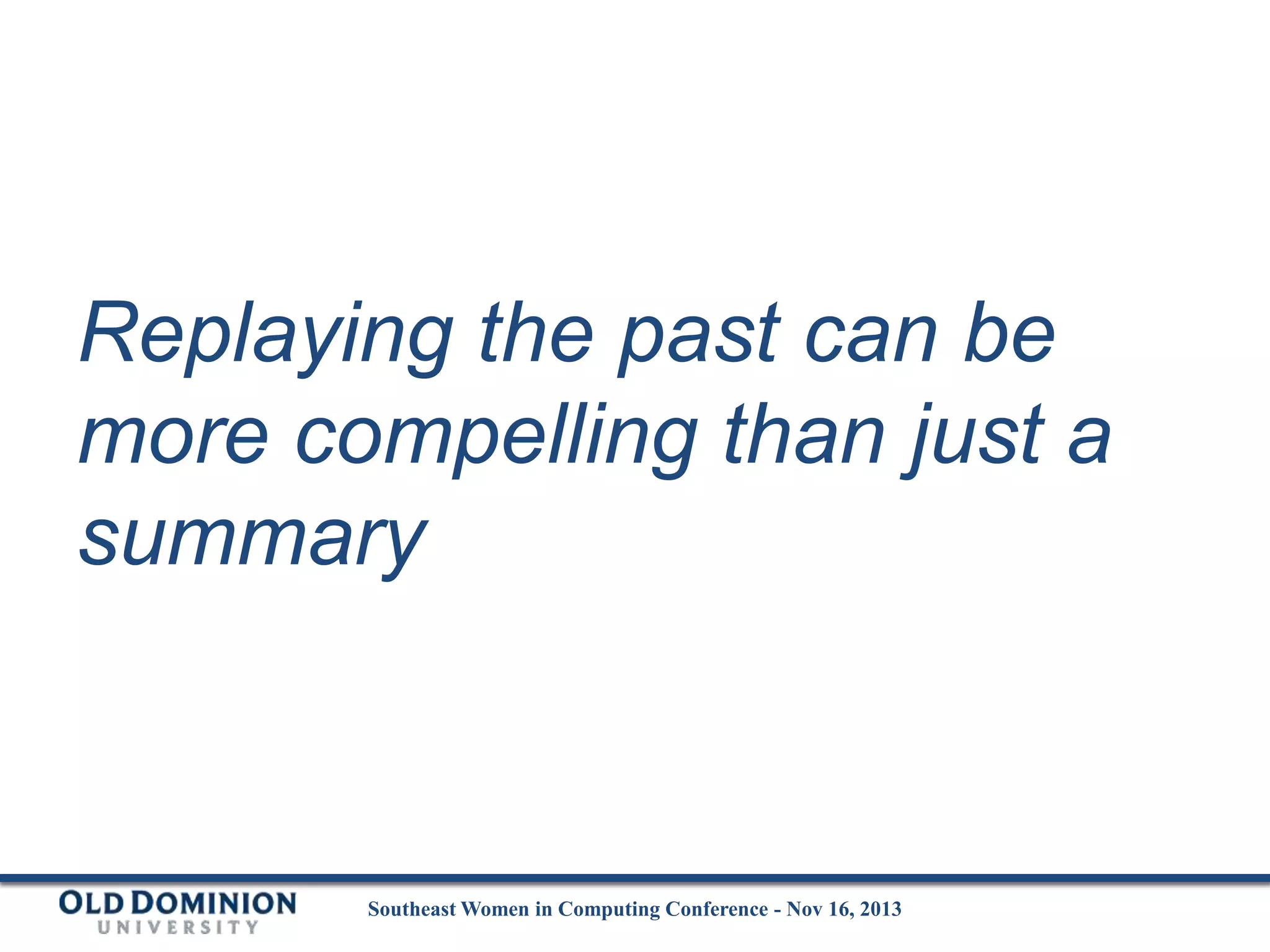 Replaying the past can be more compelling than just a summary

OLD DOMINION
UNIVERSITY

Southeast Women in Computing Conference - Nov 16, 2013